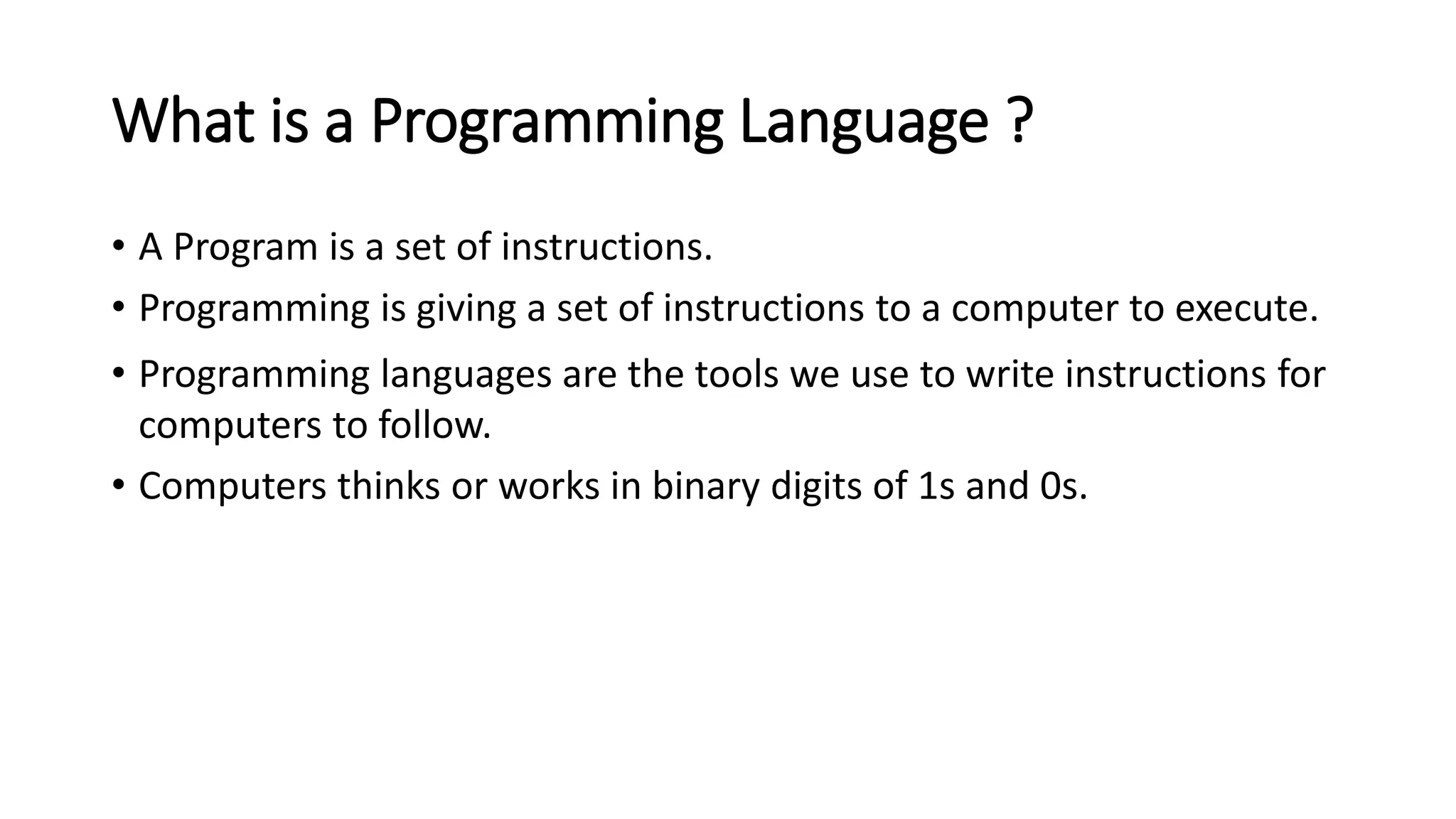 What is a Programming Language ?

• A Program is a set of instructions.
• Programming is giving a set of instructions to a computer to execute.
• Programming languages are the tools we use to write instructions for computers to follow.
• Computers thinks or works in binary digits of 1s and 0s.